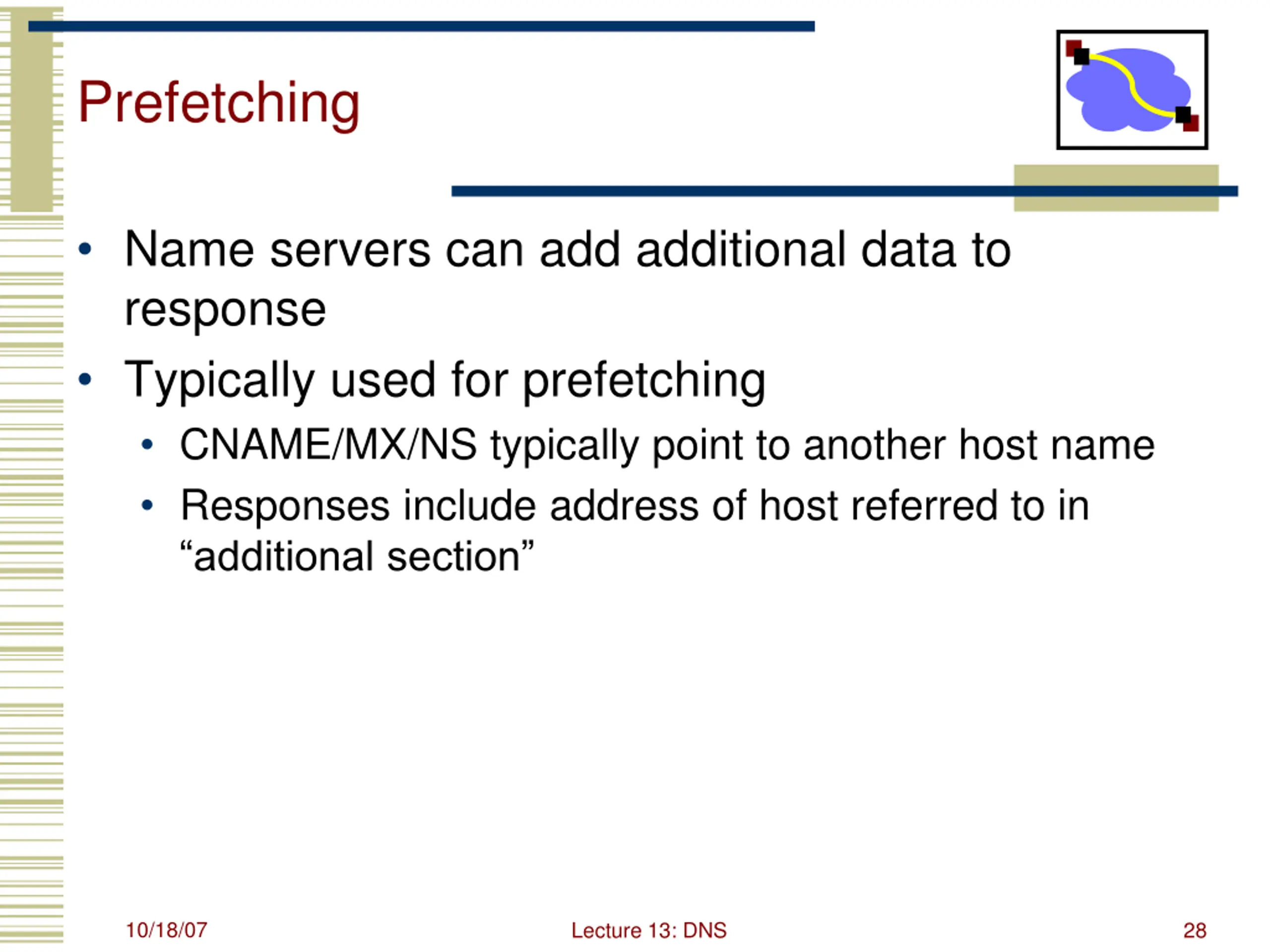 Prefetching

• Name servers can add additional data to response

• Typically used for prefetching
  • CNAME/MX/NS typically point to another host name
  • Responses include address of host referred to in “additional section”

10/18/07

Lecture 13: DNS

28